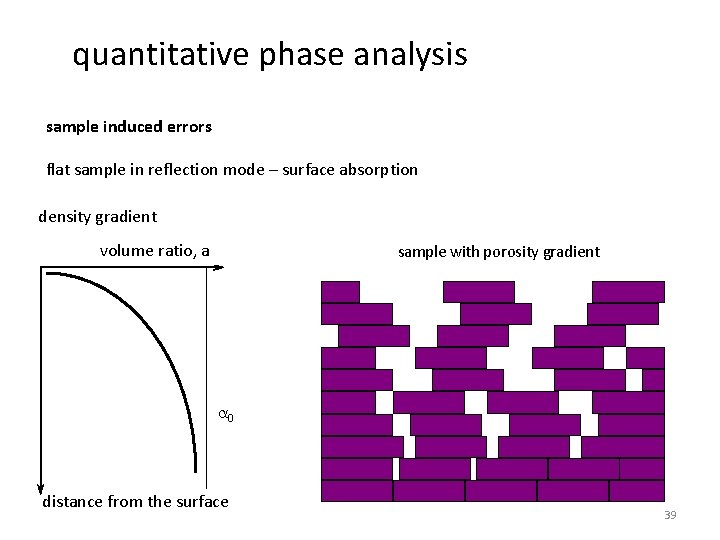 quantitative phase analysis

sample induced errors

flat sample in reflection mode – surface absorption

density gradient

volume ratio, a

$\alpha_0$

distance from the surface

sample with porosity gradient

39